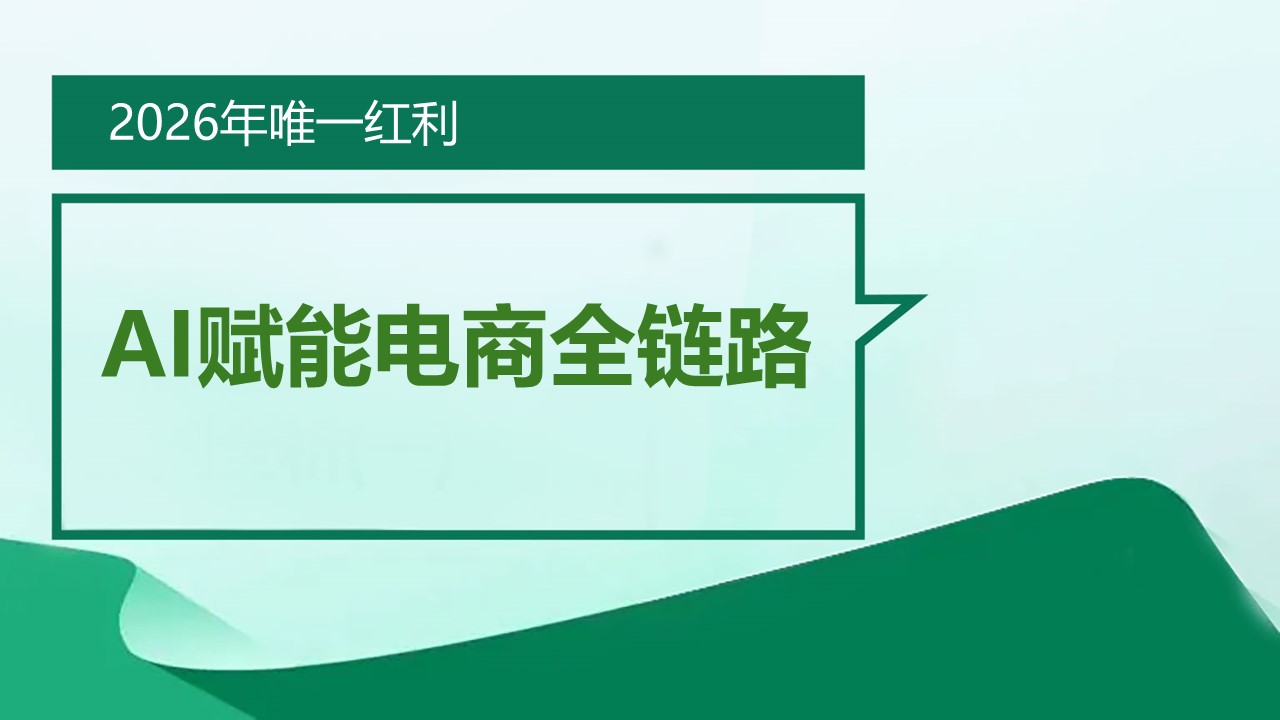 2026年唯一红利

AI赋能电商全链路